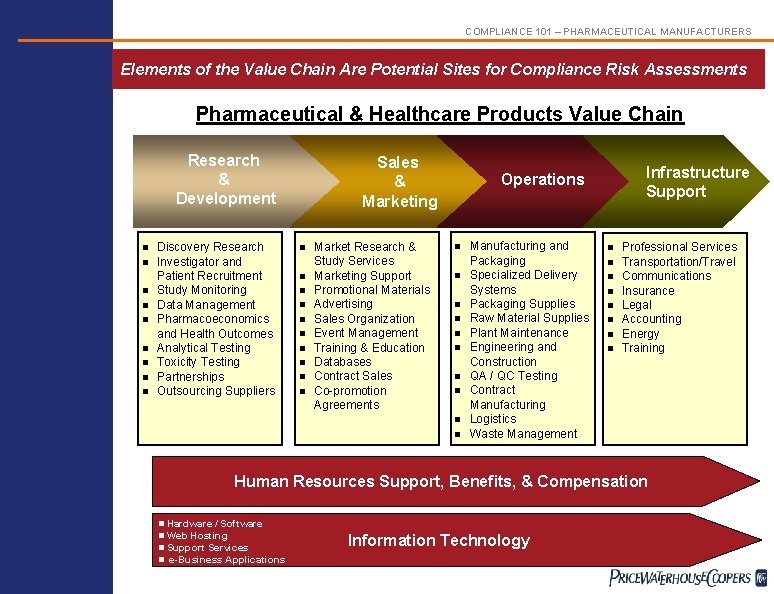 COMPLIANCE 101 – PHARMACEUTICAL MANUFACTURERS

Elements of the Value Chain Are Potential Sites for Compliance Risk Assessments

Pharmaceutical & Healthcare Products Value Chain

Research & Development

Sales & Marketing

Operations

Infrastructure Support

- Discovery Research
- Investigator and Patient Recruitment
- Study Monitoring
- Data Management
- Pharmacoeconomics and Health Outcomes
- Analytical Testing
- Toxicity Testing
- Partnerships
- Outsourcing Suppliers

- Market Research & Study Services
- Marketing Support
- Promotional Materials
- Advertising
- Sales Organization
- Event Management
- Training & Education
- Databases
- Contract Sales
- Co-promotion Agreements

- Manufacturing and Packaging
- Specialized Delivery Systems
- Packaging Supplies
- Raw Material Supplies
- Plant Maintenance
- Engineering and Construction
- QA / QC Testing
- Contract Manufacturing
- Logistics
- Waste Management

- Professional Services
- Transportation/Travel
- Communications
- Insurance
- Legal
- Accounting
- Energy
- Training

Human Resources Support, Benefits, & Compensation

- Hardware / Software
- Web Hosting
- Support Services
- e-Business Applications

Information Technology

PRICEWATERHOUSECOOPERS